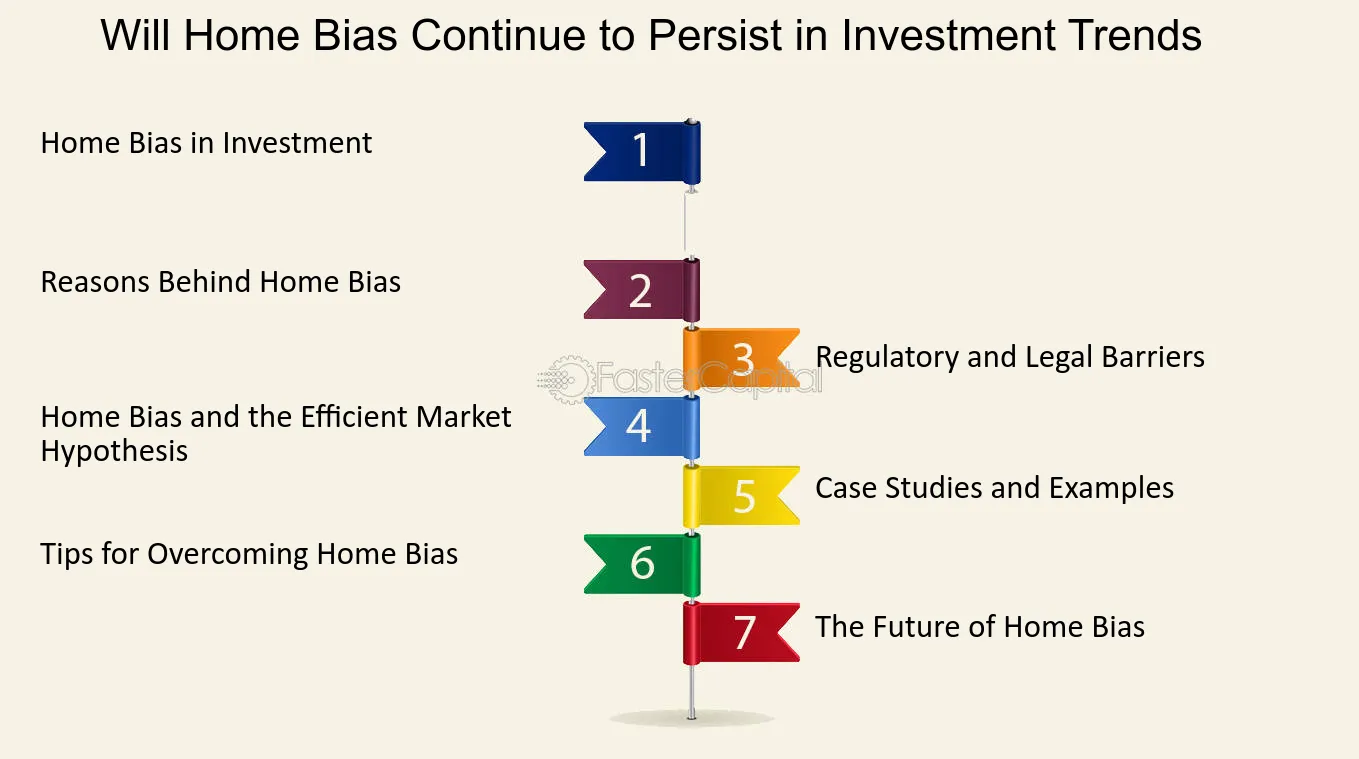 Will Home Bias Continue to Persist in Investment Trends

Home Bias in Investment

1

Reasons Behind Home Bias

2

3

Regulatory and Legal Barriers

Home Bias and the Efficient Market Hypothesis

4

5

Case Studies and Examples

Tips for Overcoming Home Bias

6

7

The Future of Home Bias

FasterCapital